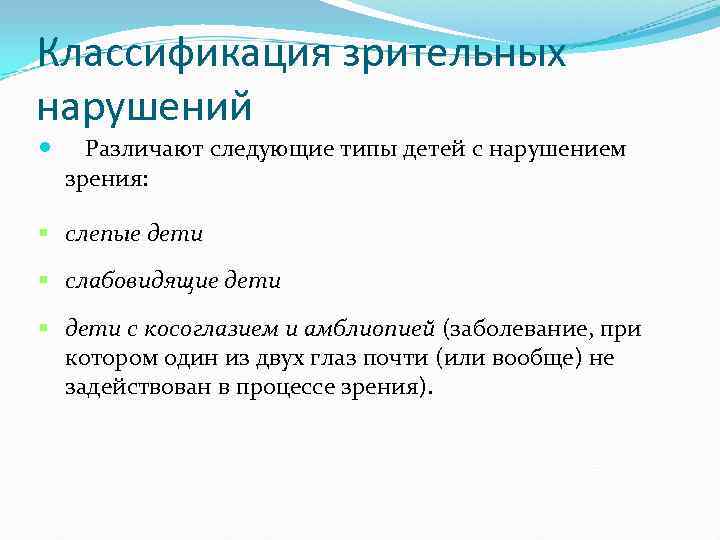 Классификация зрительных нарушений

Различают следующие типы детей с нарушением зрения:

слепые дети

слабовидящие дети

дети с косоглазием и амблиопией (заболевание, при котором один из двух глаз почти (или вообще) не задействован в процессе зрения).